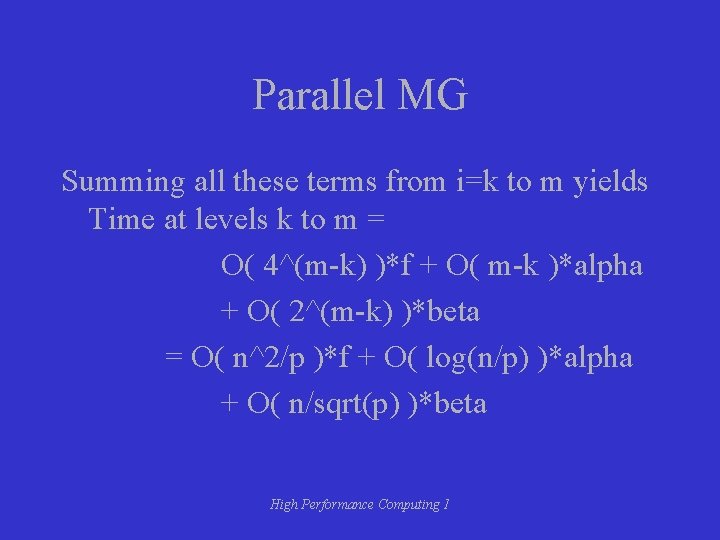 Parallel MG

Summing all these terms from i=k to m yields
Time at levels k to m =
O( 4^(m-k) )*f + O( m-k )*alpha
+ O( 2^(m-k) )*beta
= O( n^2/p )*f + O( log(n/p) )*alpha
+ O( n/sqrt(p) )*beta

High Performance Computing 1